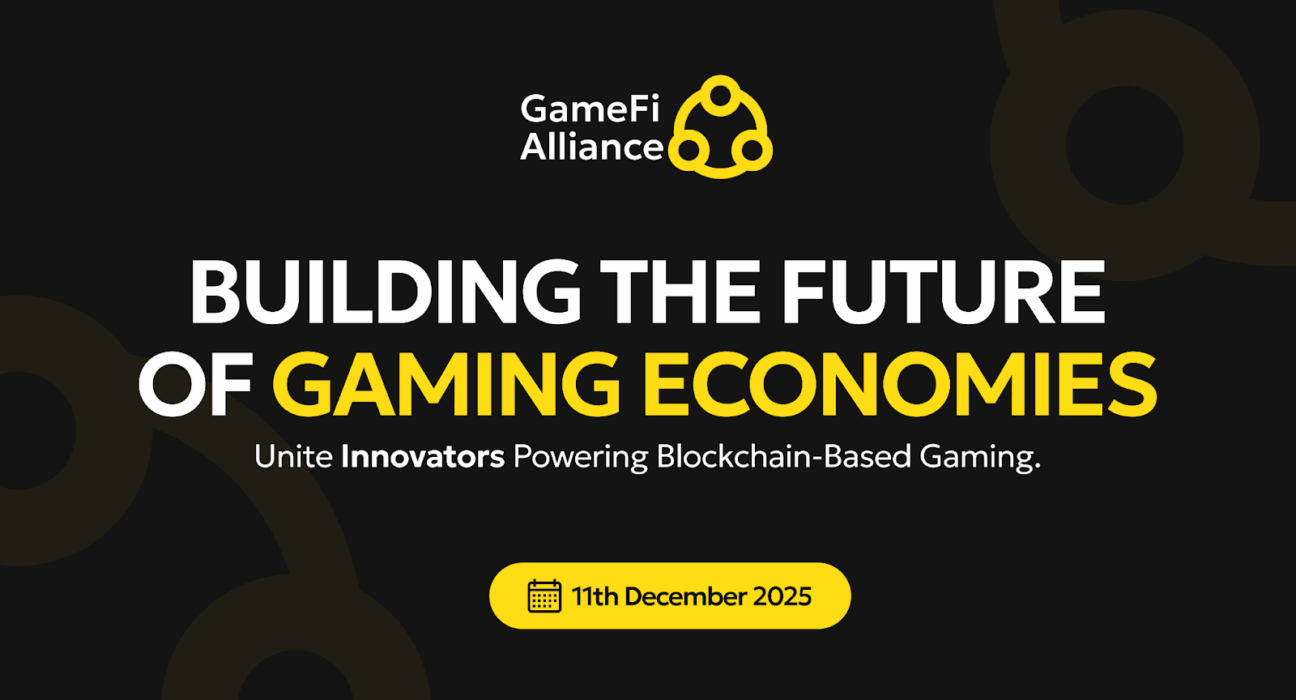 GameFi Alliance

BUILDING THE FUTURE OF GAMING ECONOMIES

Unite Innovators Powering Blockchain-Based Gaming.

11th December 2025